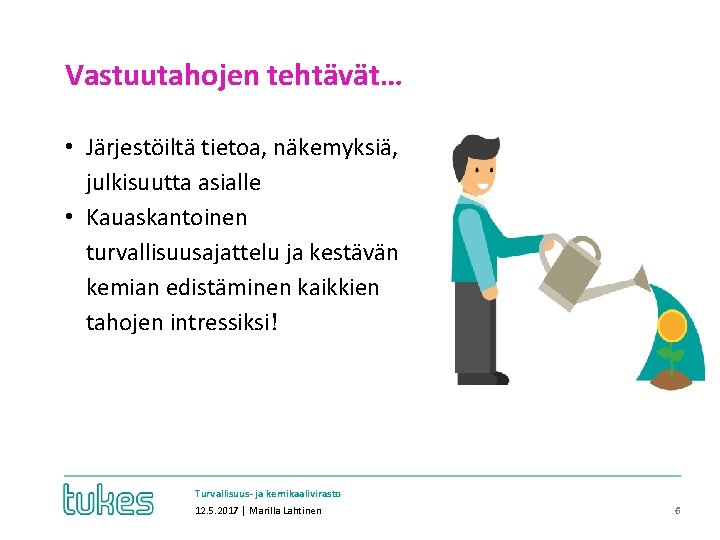 Vastuutahojen tehtävät…

• Järjestöiltä tietoa, näkemyksiä, julkisuutta asialle
• Kauaskantoinen turvallisuusajattelu ja kestävän kemian edistäminen kaikkien tahojen intressiksi!

tukes

Turvallisuus- ja kemikaalivirasto
12.5.2017 | Marilla Lahtinen

6